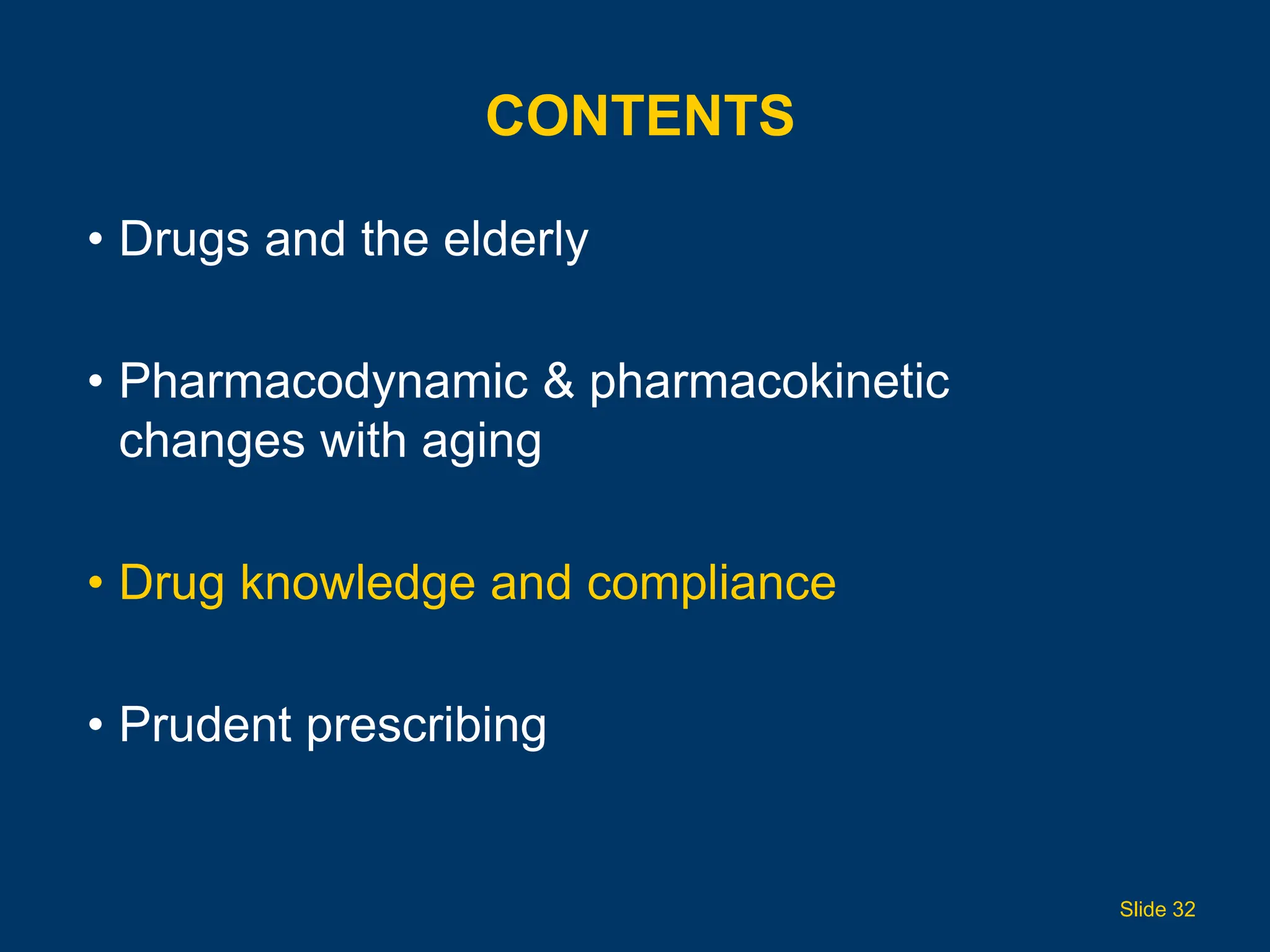 CONTENTS

• Drugs and the elderly

• Pharmacodynamic & pharmacokinetic changes with aging

• Drug knowledge and compliance

• Prudent prescribing

Slide 32